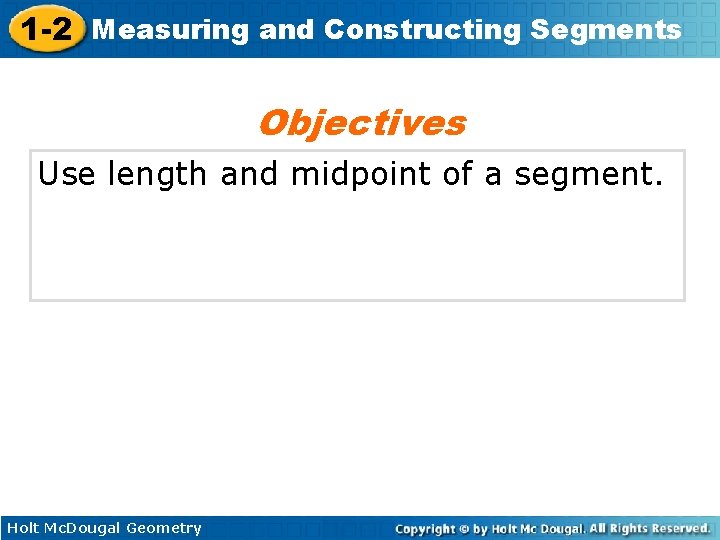 1-2 Measuring and Constructing Segments

Objectives

Use length and midpoint of a segment.

Holt McDougal Geometry

Copyright © by Holt Mc Dougal. All Rights Reserved.